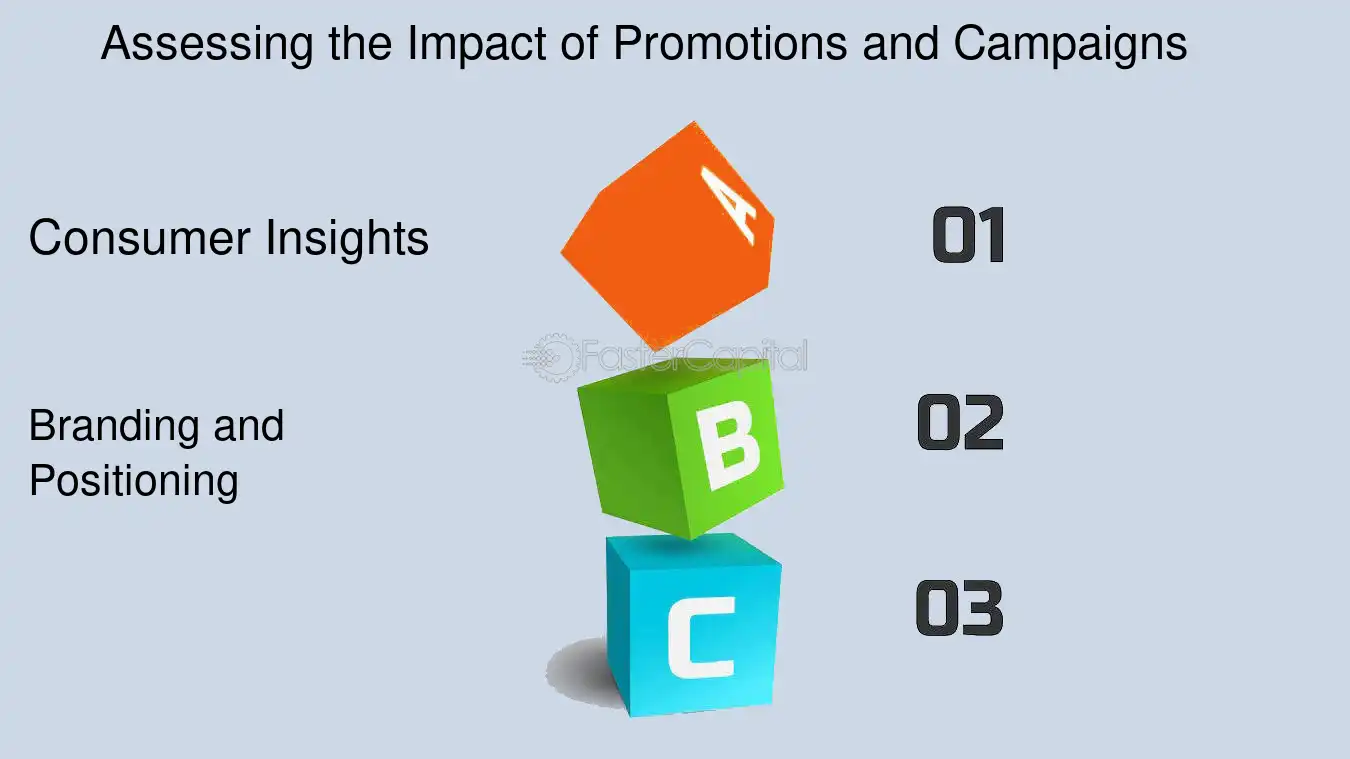 Assessing the Impact of Promotions and Campaigns

Consumer Insights

A

01

FasterCapital

Branding and Positioning

B

02

C

03